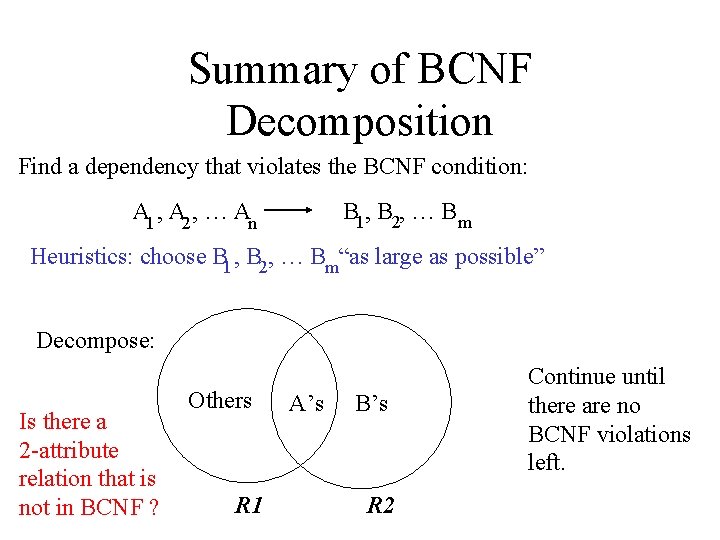 Summary of BCNF Decomposition

Find a dependency that violates the BCNF condition:

$A_1, A_2, \ldots A_n \longrightarrow B_1, B_2, \ldots B_m$

Heuristics: choose $B_1, B_2, \ldots B_m$ "as large as possible"

Decompose:

Others

A's

B's

R1

R2

Is there a 2-attribute relation that is not in BCNF ?

Continue until there are no BCNF violations left.